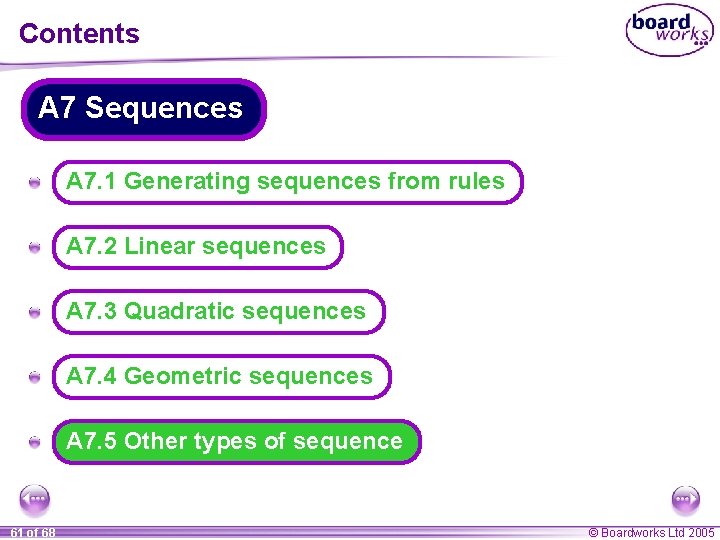 Contents

board works

A7 Sequences

A7.1 Generating sequences from rules

A7.2 Linear sequences

A7.3 Quadratic sequences

A7.4 Geometric sequences

A7.5 Other types of sequence

61 of 68

© Boardworks Ltd 2005